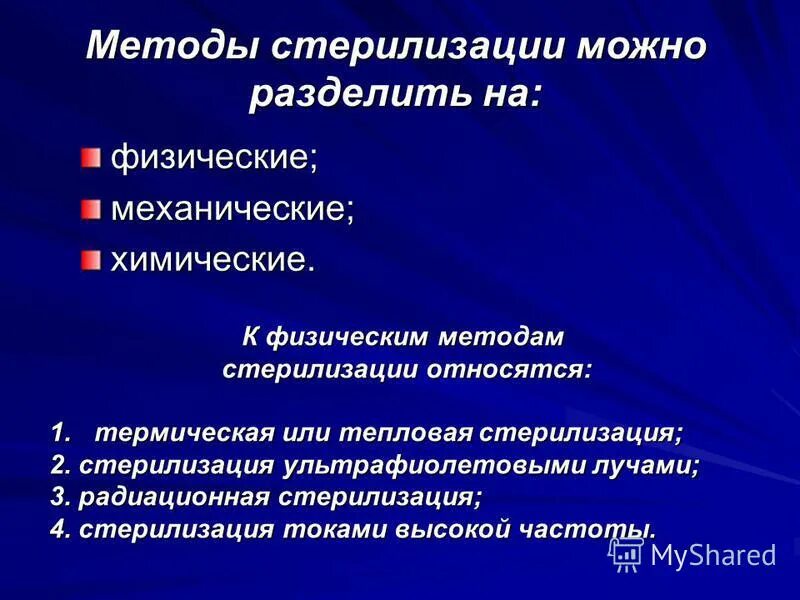 Методы стерилизации можно разделить на:

физические;
механические;
химические.

К физическим методам стерилизации относятся:

1. термическая или тепловая стерилизация;
2. стерилизация ультрафиолетовыми лучами;
3. радиационная стерилизация;
4. стерилизация токами высокой частоты.

MyShared